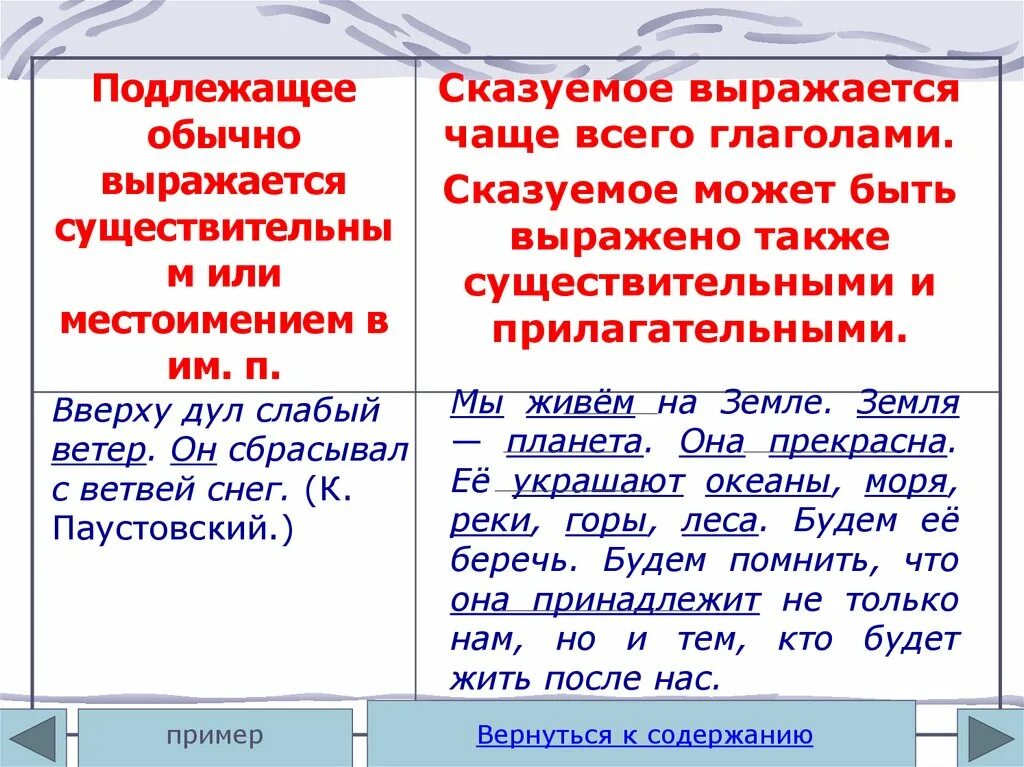 | Подлежащее обычно выражается существительным или местоимением в им. п. | Сказуемое выражается чаще всего глаголами. Сказуемое может быть выражено также существительными и прилагательными. |
|---|---|
| Вверху дул слабый ветер. Он сбрасывал с ветвей снег. (К. Паустовский.) | Мы живём на Земле. Земля — планета. Она прекрасна. Её украшают океаны, моря, реки, горы, леса. Будем её беречь. Будем помнить, что она принадлежит не только нам, но и тем, кто будет жить после нас. |

пример

Вернуться к содержанию